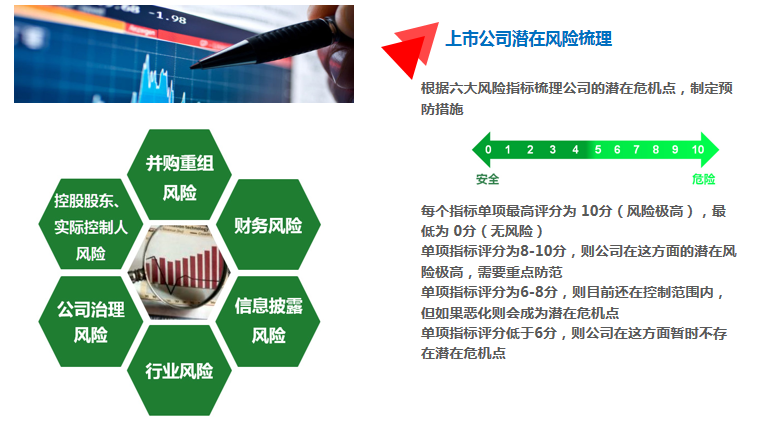 -1.98

并购重组风险

控股股东、实际控制人风险

财务风险

公司治理风险

信息披露风险

行业风险

上市公司潜在风险梳理

根据六大风险指标梳理公司的潜在危机点，制定预防措施

0 1 2 3 4 5 6 7 8 9 10

安全

危险

每个指标单项最高评分为 10分（风险极高），最低为 0分（无风险）
单项指标评分为8-10分，则公司在这方面的潜在风险极高，需要重点防范
单项指标评分为6-8分，则目前还在控制范围内，但如果恶化则会成为潜在危机点
单项指标评分低于6分，则公司在这方面暂时不存在潜在危机点